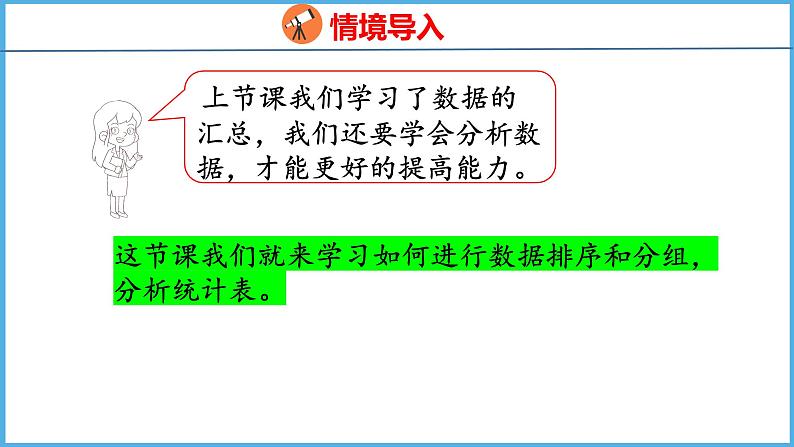 情境导入

上节课我们学习了数据的汇总，我们还要学会分析数据，才能更好的提高能力。

这节课我们就来学习如何进行数据排序和分组，分析统计表。